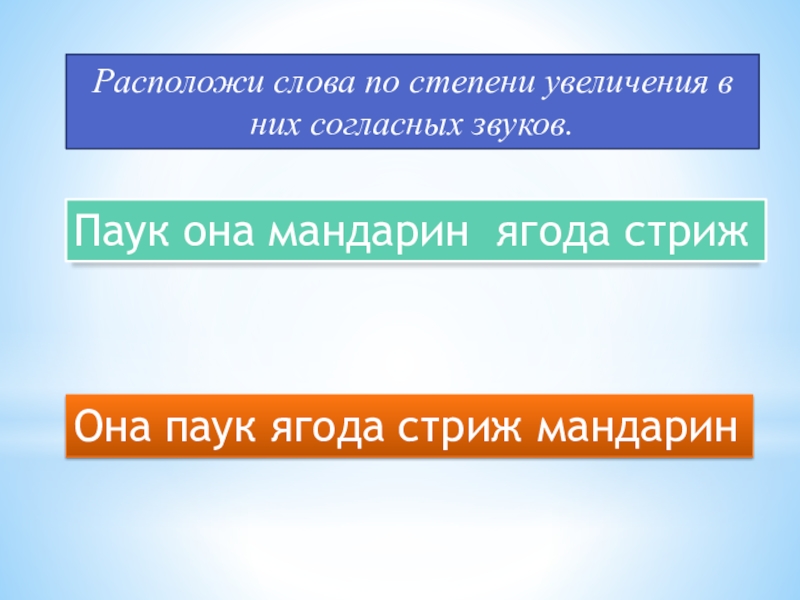 Расположи слова по степени увеличения в них согласных звуков.

Паук она мандарин  ягода стриж

Она паук ягода стриж мандарин